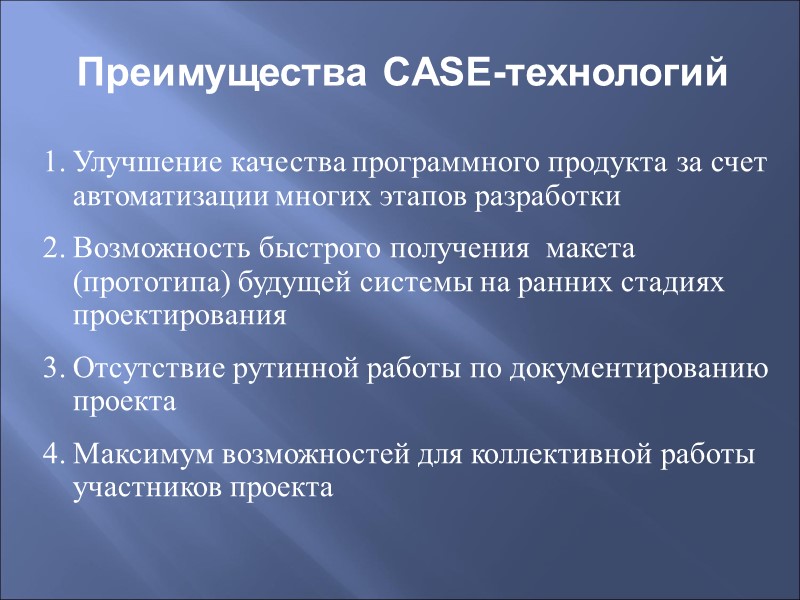 Преимущества CASE-технологий

1. Улучшение качества программного продукта за счет автоматизации многих этапов разработки

2. Возможность быстрого получения макета (прототипа) будущей системы на ранних стадиях проектирования

3. Отсутствие рутинной работы по документированию проекта

4. Максимум возможностей для коллективной работы участников проекта